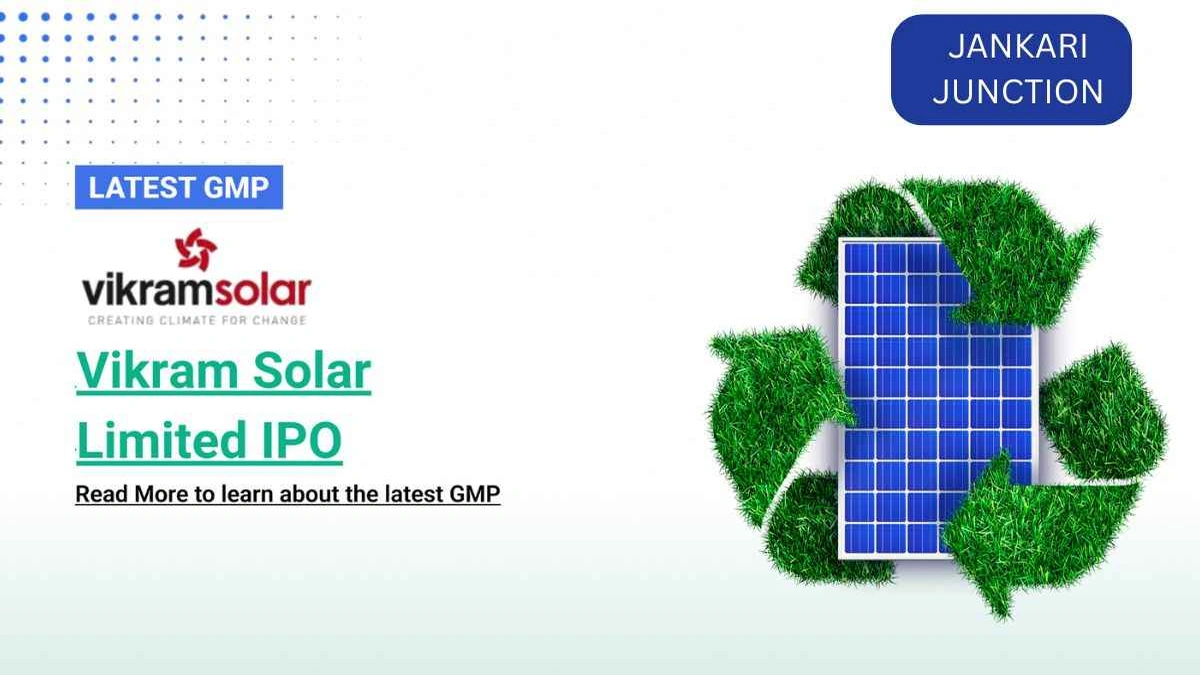 JANKARI JUNCTION

LATEST GMP

vikramsolar
CREATING CLIMATE FOR CHANGE

Vikram Solar Limited IPO

Read More to learn about the latest GMP